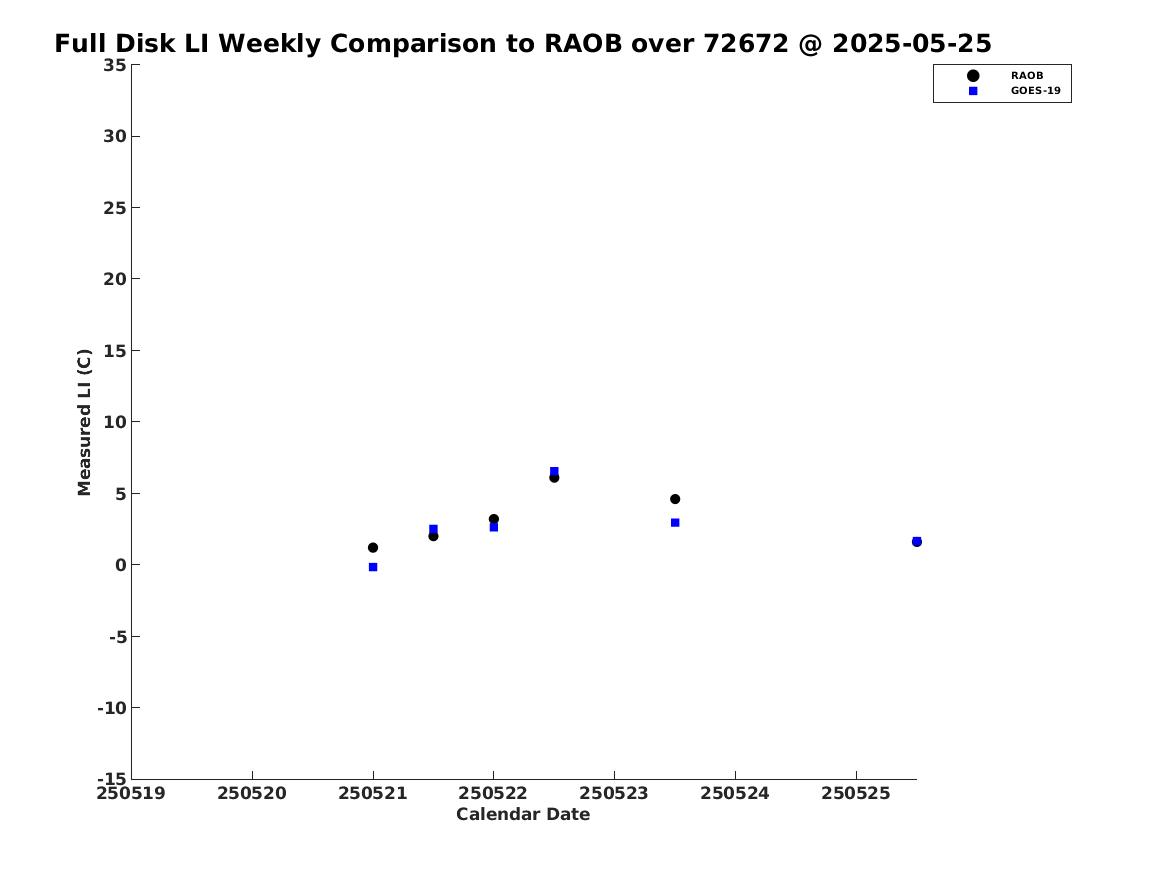 Full Disk LI Weekly Comparison to RAOB over 72672 @ 2025-05-25

RAOB
GOES-19

Measured LI (C)

35
30
25
20
15
10
5
0
-5
-10
-15

250519
250520
250521
250522
250523
250524
250525

Calendar Date